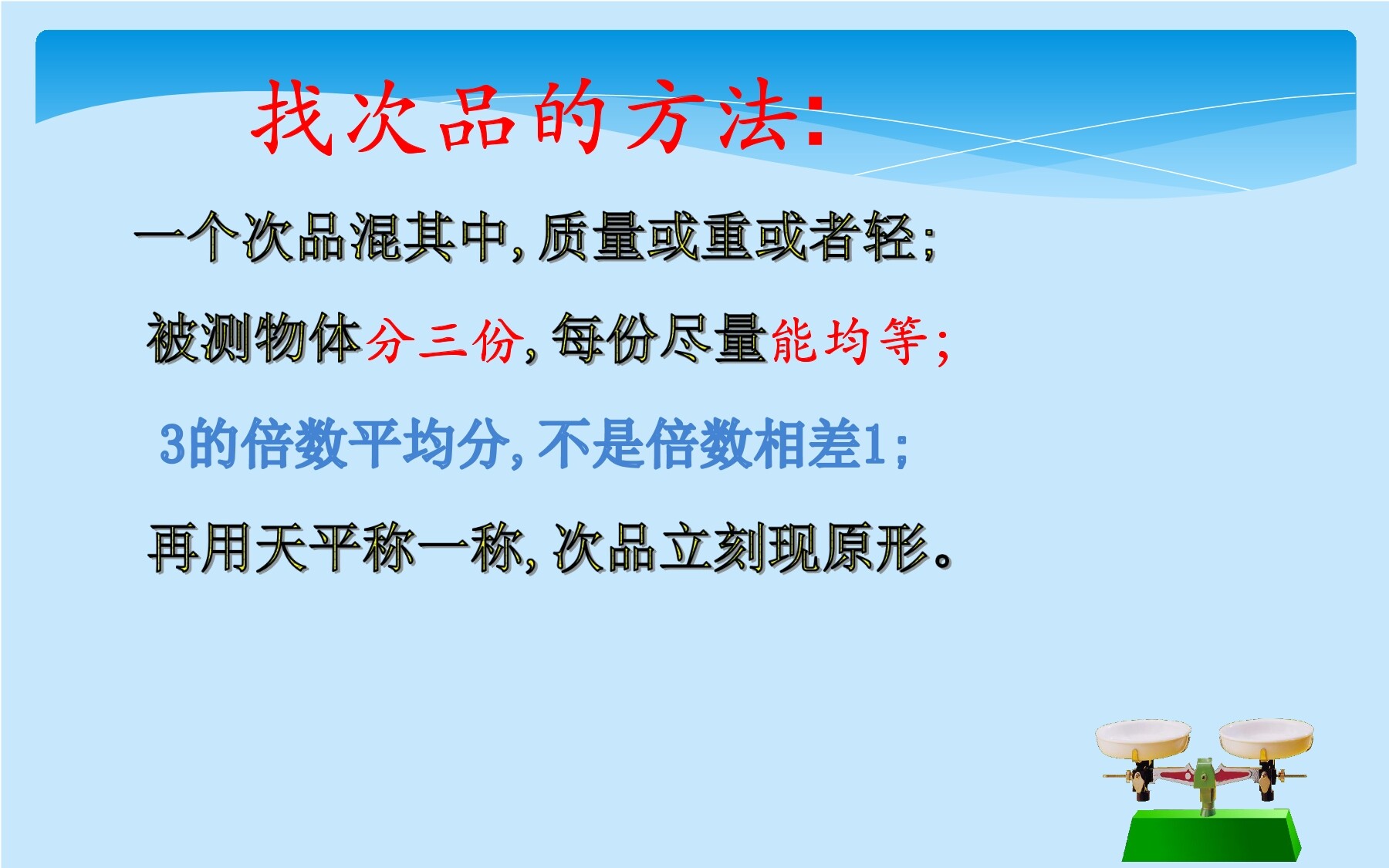 找次品的方法:

一个次品混其中,质量或重或者轻;

被测物体分三份,每份尽量能均等;

3的倍数平均分,不是倍数相差1;

再用天平称一称,次品立刻现原形。